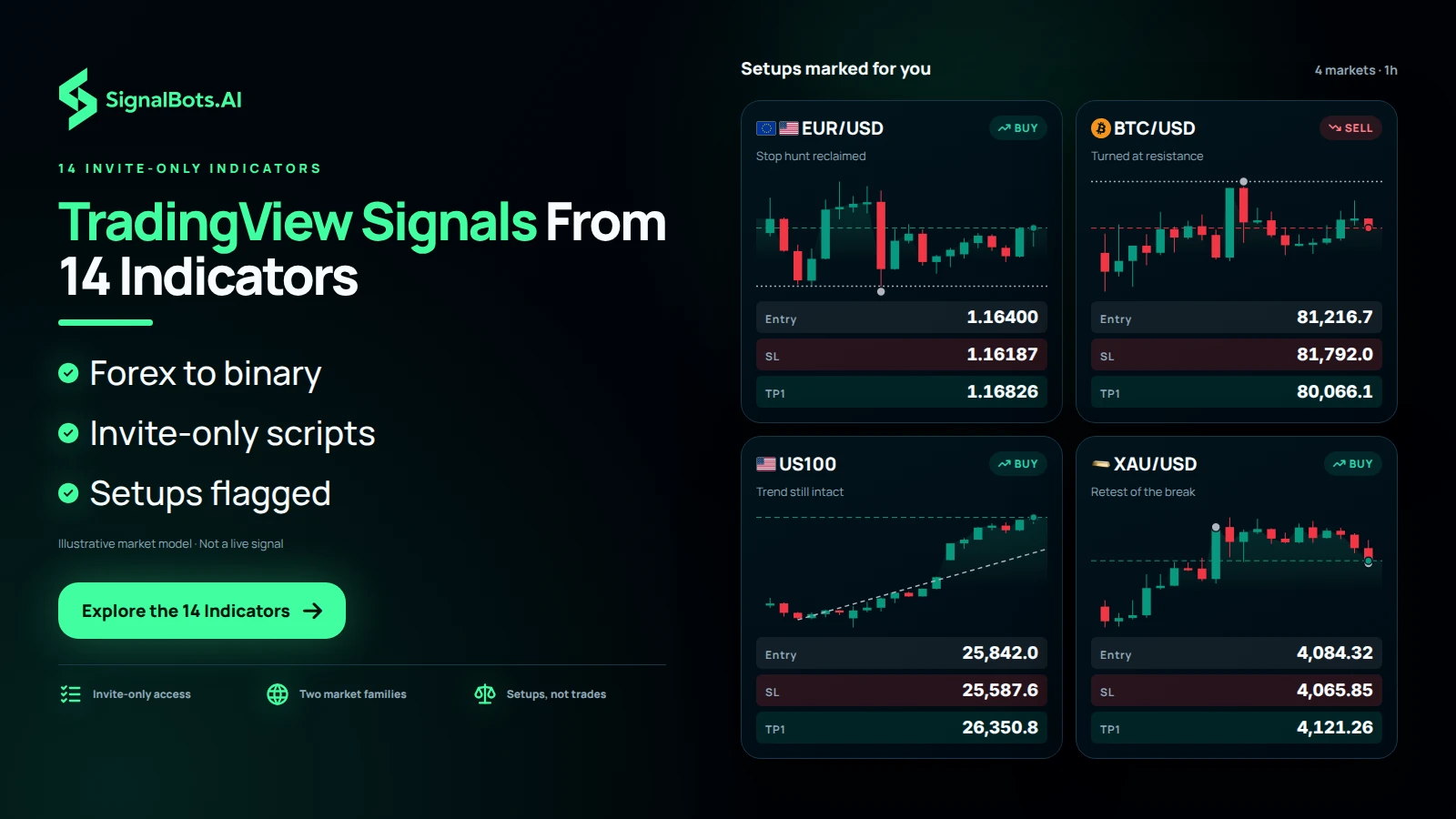 SignalBots.AI

14 INVITE-ONLY INDICATORS

TradingView Signals From 14 Indicators

Forex to binary

Invite-only scripts

Setups flagged

Illustrative market model · Not a live signal

Explore the 14 Indicators →

Invite-only access

Two market families

Setups, not trades

Setups marked for you

4 markets · 1h

EUR/USD
BUY
Stop hunt reclaimed

Entry 1.16400
SL 1.16187
TP1 1.16826

BTC/USD
SELL
Turned at resistance

Entry 81,216.7
SL 81,792.0
TP1 80,066.1

US100
BUY
Trend still intact

Entry 25,842.0
SL 25,587.6
TP1 26,350.8

XAU/USD
BUY
Retest of the break

Entry 4,084.32
SL 4,065.85
TP1 4,121.26